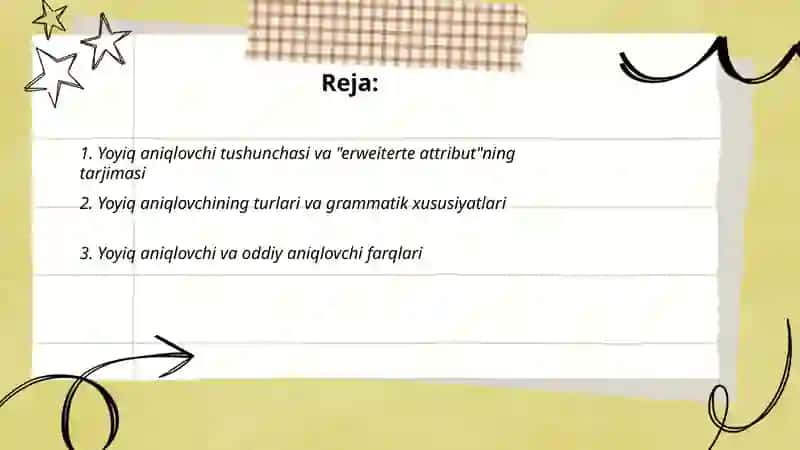 Reja:

1. Yoyiq aniqlovchi tushunchasi va "erweiterte attribut"ning tarjimasi

2. Yoyiq aniqlovchining turlari va grammatik xususiyatlari

3. Yoyiq aniqlovchi va oddiy aniqlovchi farqlari